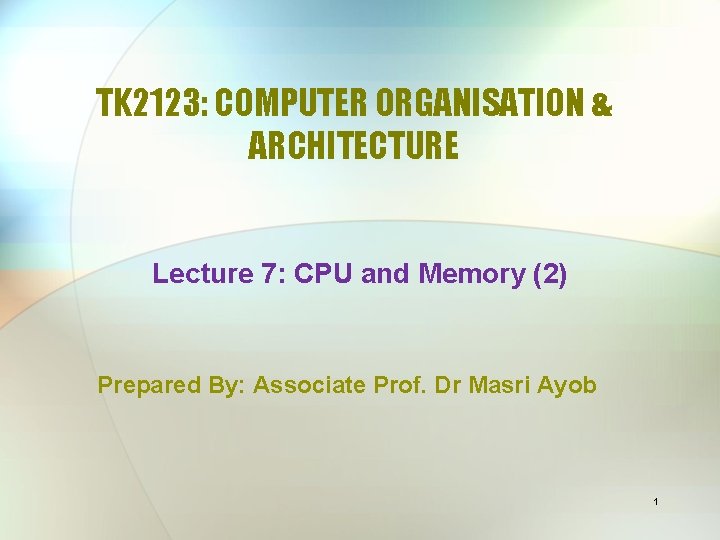 TK2123: COMPUTER ORGANISATION & ARCHITECTURE

Lecture 7: CPU and Memory (2)

Prepared By: Associate Prof. Dr Masri Ayob

1